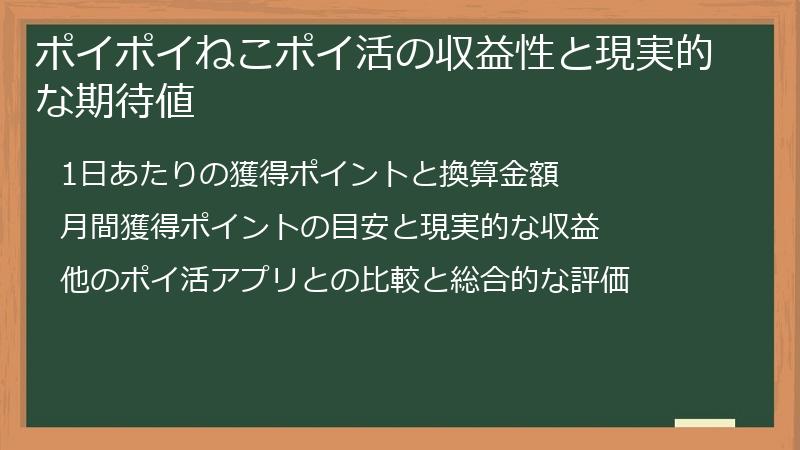 ポイポイねこポイ活の収益性と現実的な期待値

1日あたりの獲得ポイントと換算金額

月間獲得ポイントの目安と現実的な収益

他のポイ活アプリとの比較と総合的な評価